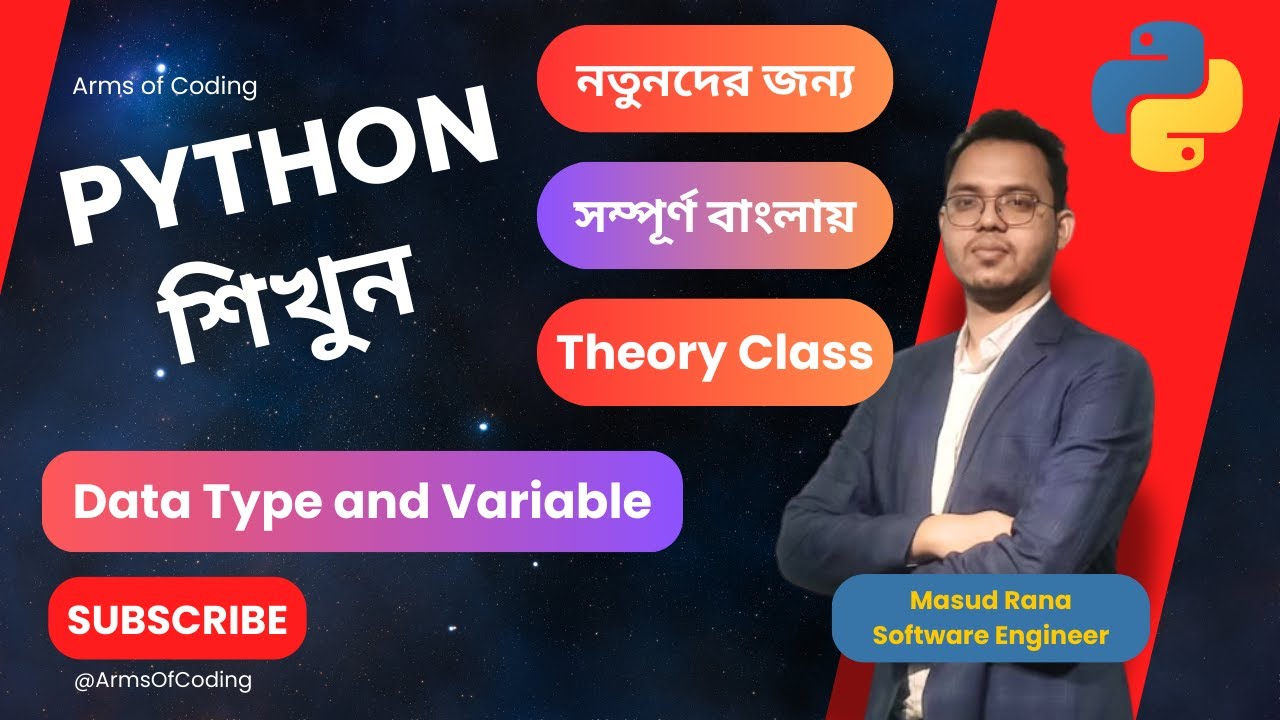 Arms of Coding

PYTHON
শিখুন

নতুনদের জন্য

সম্পূর্ণ বাংলায়

Theory Class

Data Type and Variable

SUBSCRIBE

@ArmsOfCoding

Masud Rana
Software Engineer